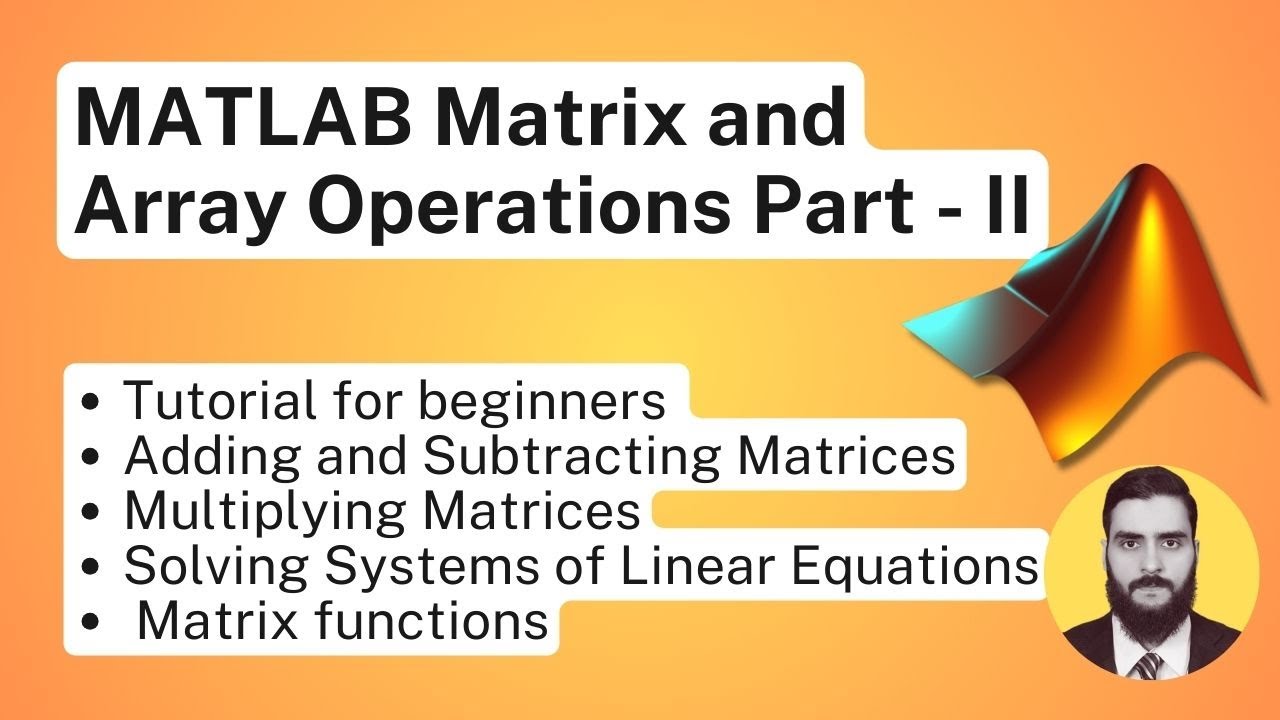 MATLAB Matrix and Array Operations Part - II

• Tutorial for beginners
• Adding and Subtracting Matrices
• Multiplying Matrices
• Solving Systems of Linear Equations
• Matrix functions